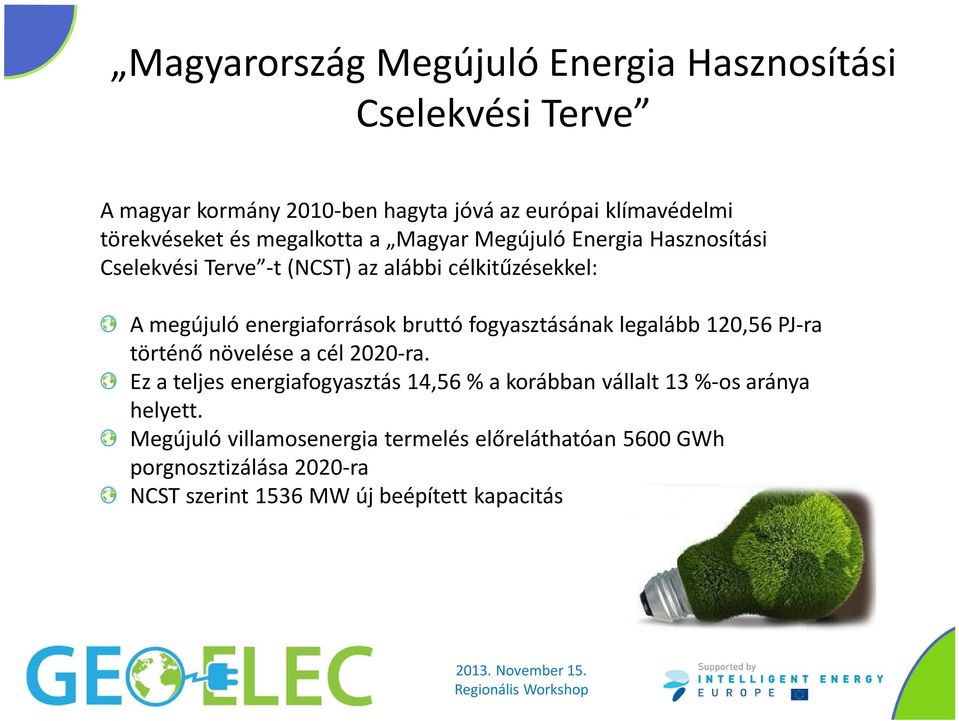 „Magyarország Megújuló Energia Hasznosítási Cselekvési Terve”

A magyar kormány 2010-ben hagyta jóvá az európai klímavédelmi törekvéseket és megalkotta a „Magyar Megújuló Energia Hasznosítási Cselekvési Terve”-t (NCST) az alábbi célkitűzésekkel:

A megújuló energiaforrások bruttó fogyasztásának legalább 120,56 PJ-ra történő növelése a cél 2020-ra.

Ez a teljes energiafogyasztás 14,56 % a korábban vállalt 13 %-os aránya helyett.

Megújuló villamosenergia termelés előreláthatóan 5600 GWh porgnosztizálása 2020-ra

NCST szerint 1536 MW új beépített kapacitás

GEOELEC

2013. November 15.
Regionális Workshop

Supported by
INTELLIGENT ENERGY
EUROPE